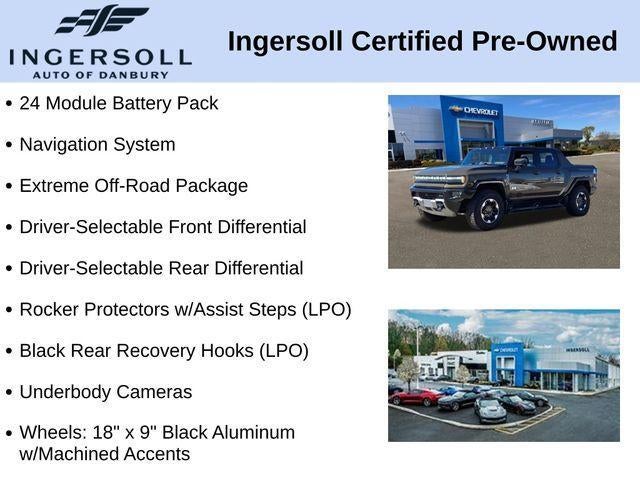 INGERSOLL
AUTO OF DANBURY

Ingersoll Certified Pre-Owned

• 24 Module Battery Pack
• Navigation System
• Extreme Off-Road Package
• Driver-Selectable Front Differential
• Driver-Selectable Rear Differential
• Rocker Protectors w/Assist Steps (LPO)
• Black Rear Recovery Hooks (LPO)
• Underbody Cameras
• Wheels: 18" x 9" Black Aluminum w/Machined Accents

CHEVROLET

INGERSOLL